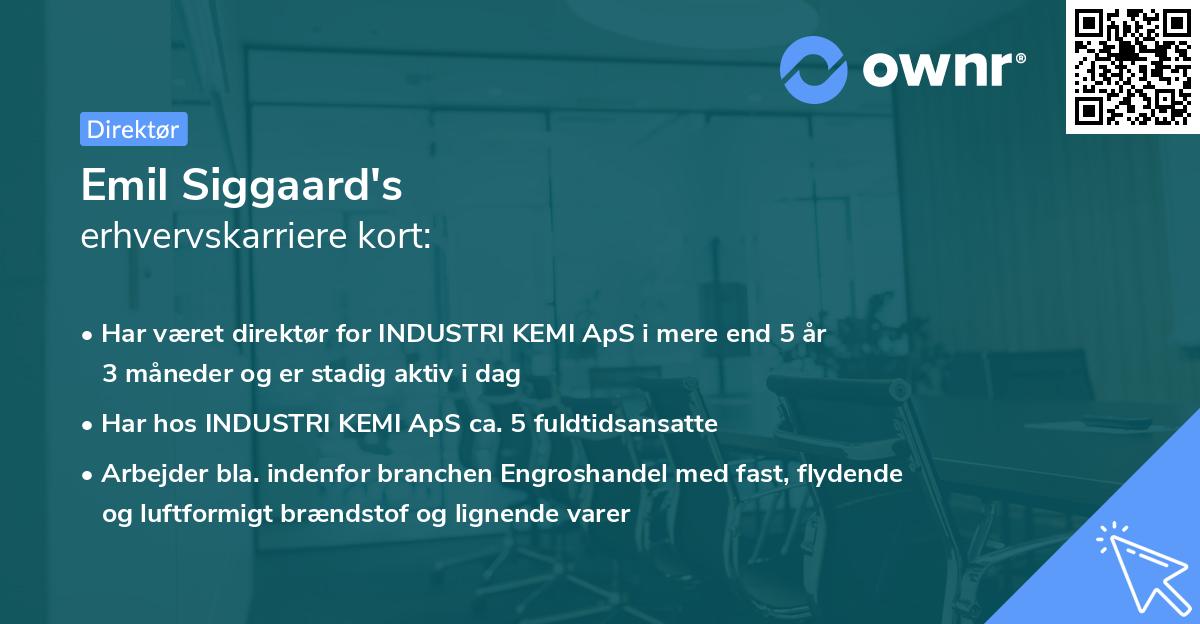 ownr®

Direktør

Emil Siggaard's
erhvervskarriere kort:

• Har været direktør for INDUSTRI KEMI ApS i mere end 5 år 3 måneder og er stadig aktiv i dag

• Har hos INDUSTRI KEMI ApS ca. 5 fuldtidsansatte

• Arbejder bla. indenfor branchen Engroshandel med fast, flydende og luftformigt brændstof og lignende varer